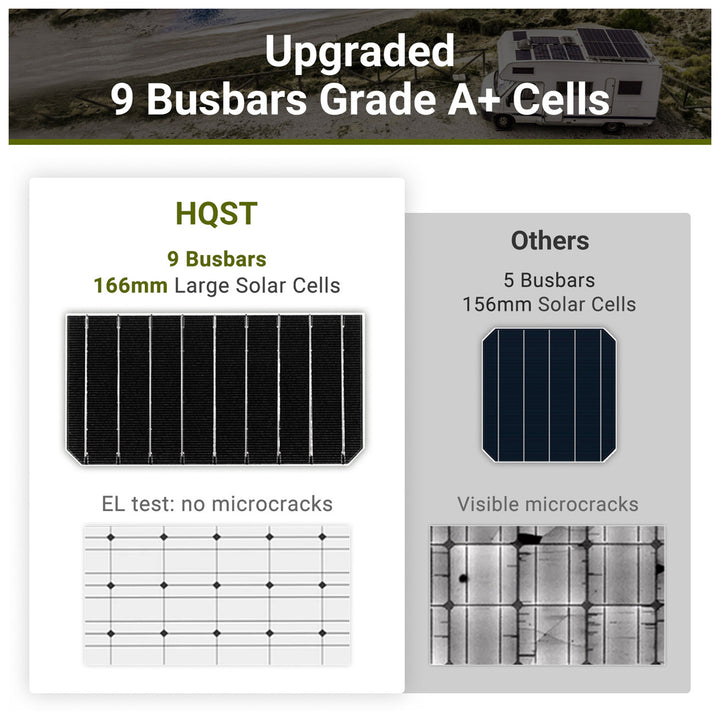 Upgraded
9 Busbars Grade A+ Cells

HQST

9 Busbars
166mm Large Solar Cells

EL test: no microcracks

Others

5 Busbars
156mm Solar Cells

Visible microcracks